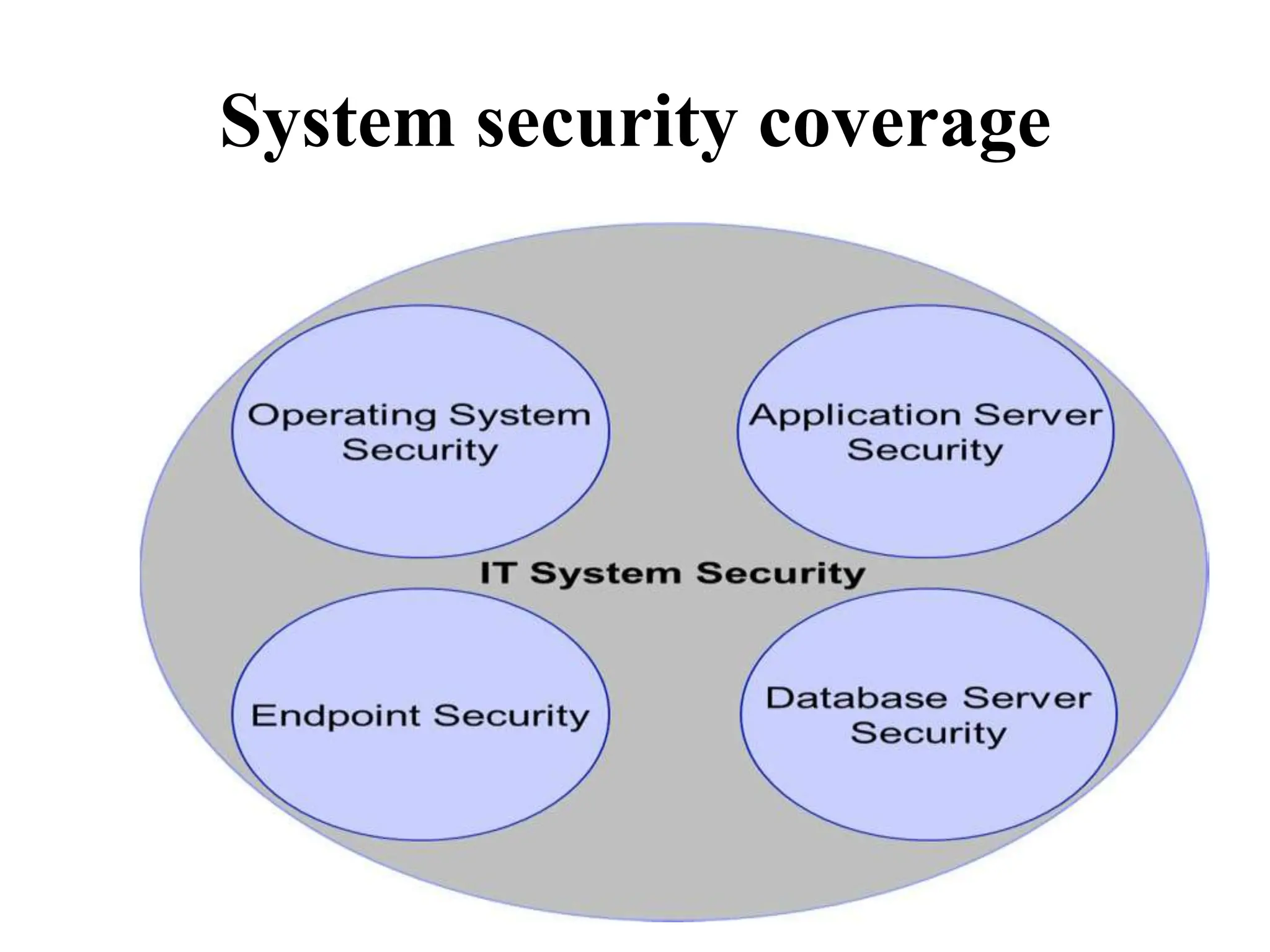 System security coverage

Operating System Security

Application Server Security

IT System Security

Endpoint Security

Database Server Security